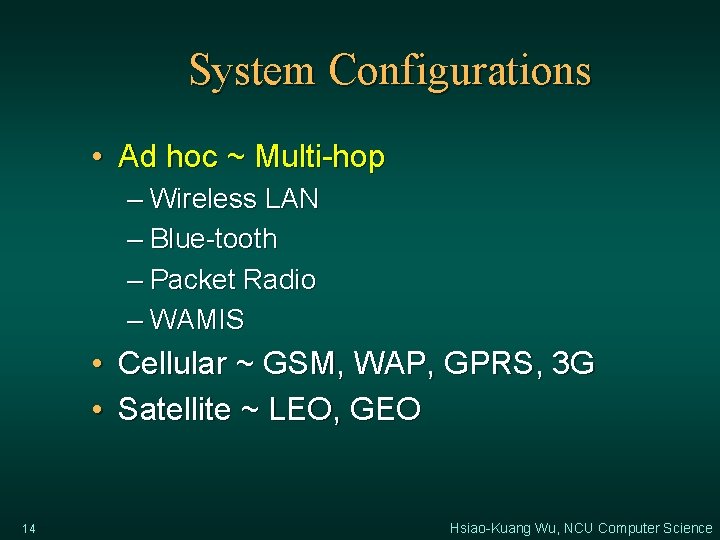 System Configurations

• Ad hoc ~ Multi-hop
– Wireless LAN
– Blue-tooth
– Packet Radio
– WAMIS
• Cellular ~ GSM, WAP, GPRS, 3G
• Satellite ~ LEO, GEO

14

Hsiao-Kuang Wu, NCU Computer Science